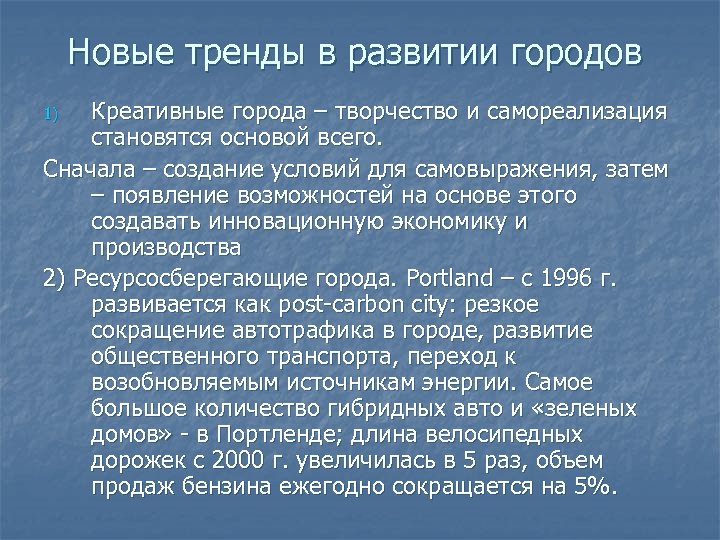 Новые тренды в развитии городов

1) Креативные города – творчество и самореализация становятся основой всего.

Сначала – создание условий для самовыражения, затем – появление возможностей на основе этого создавать инновационную экономику и производства

2) Ресурсосберегающие города. Portland – с 1996 г. развивается как post-carbon city: резкое сокращение автотрафика в городе, развитие общественного транспорта, переход к возобновляемым источникам энергии. Самое большое количество гибридных авто и «зеленых домов» - в Портленде; длина велосипедных дорожек с 2000 г. увеличилась в 5 раз, объем продаж бензина ежегодно сокращается на 5%.